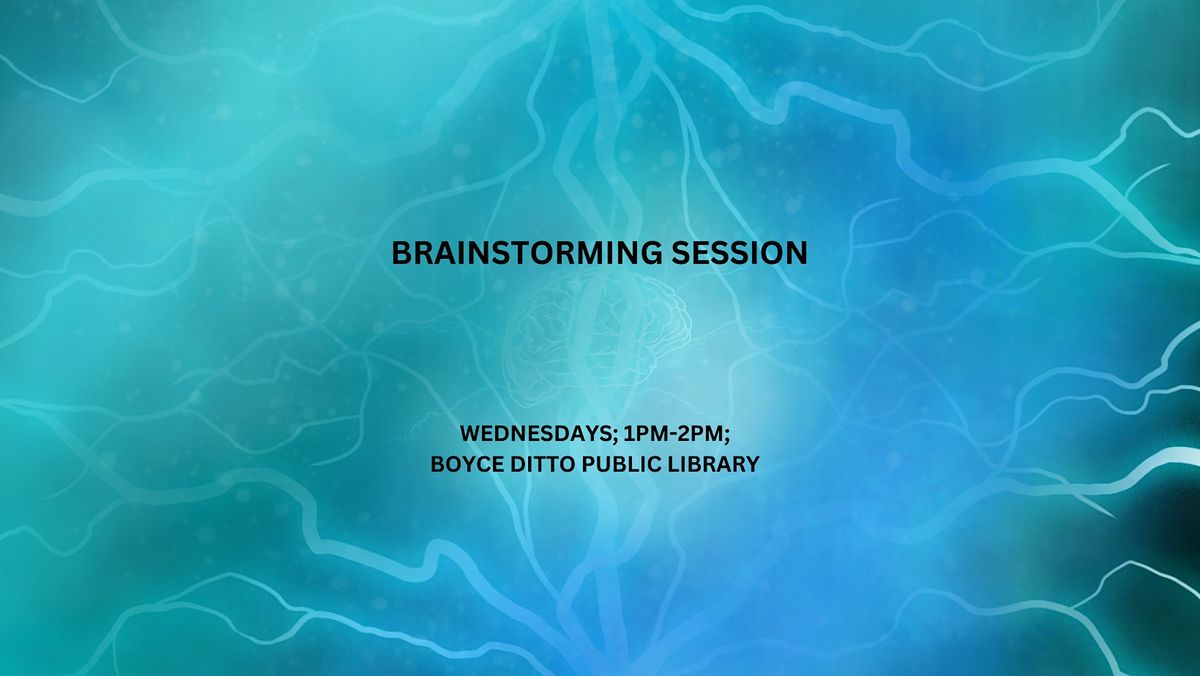 BRAINSTORMING SESSION

WEDNESDAYS; 1PM-2PM;
BOYCE DITTO PUBLIC LIBRARY